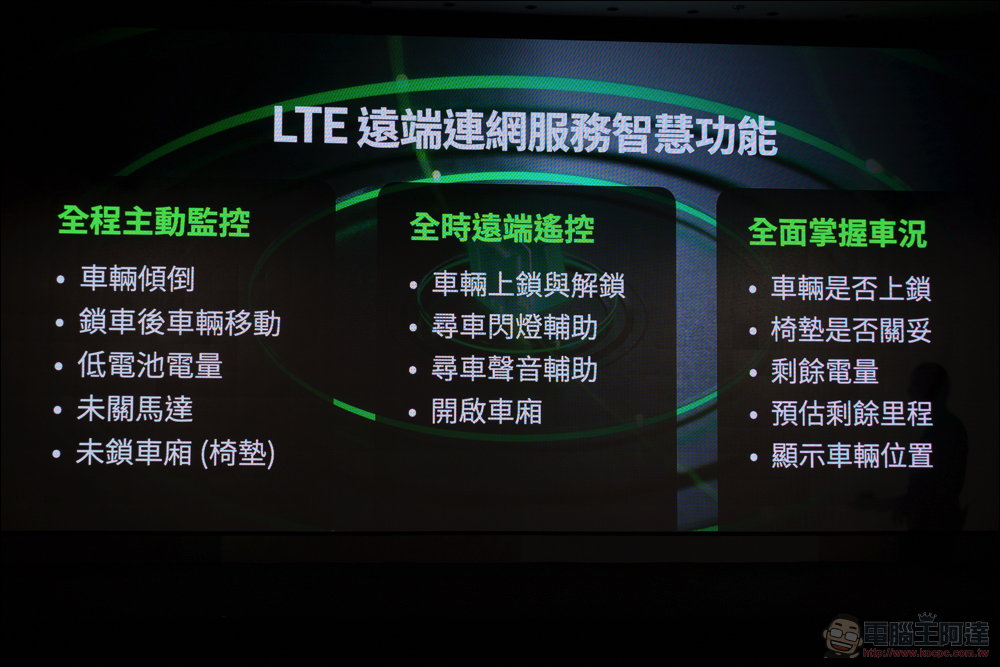 LTE 遠端連網服務智慧功能

全程主動監控
• 車輛傾倒
• 鎖車後車輛移動
• 低電池電量
• 未關馬達
• 未鎖車廂 (椅墊)

全時遠端遙控
• 車輛上鎖與解鎖
• 尋車閃燈輔助
• 尋車聲音輔助
• 開啟車廂

全面掌握車況
• 車輛是否上鎖
• 椅墊是否關妥
• 剩餘電量
• 預估剩餘里程
• 顯示車輛位置

電腦王阿達
http://www.kocpc.com.tw